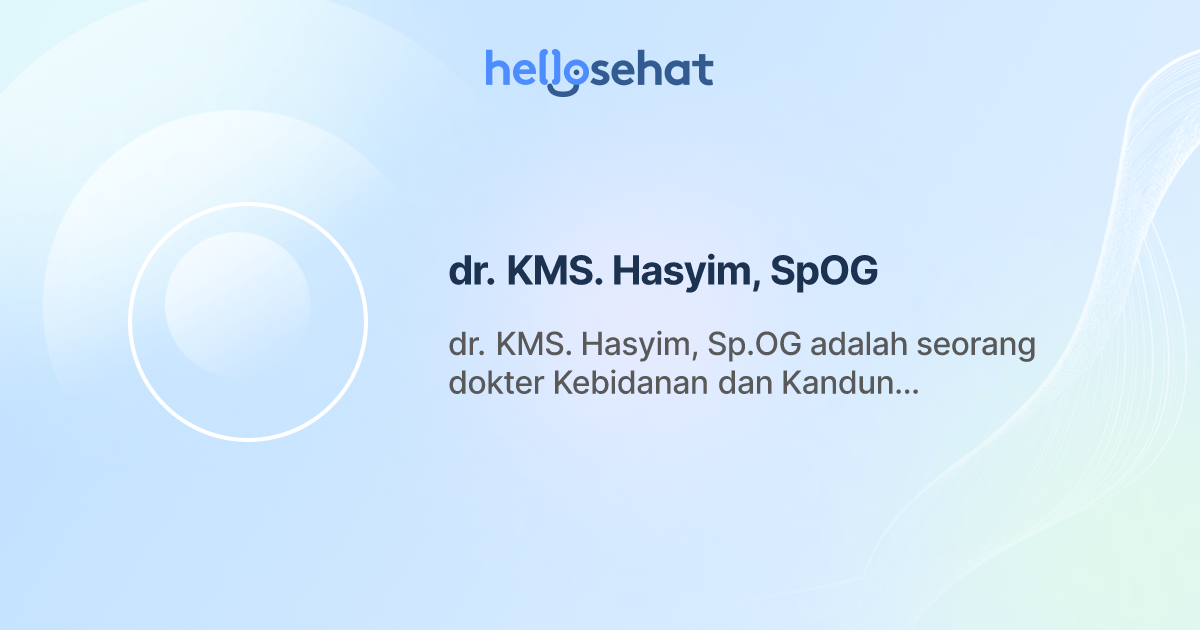 hellosehat

dr. KMS. Hasyim, SpOG

dr. KMS. Hasyim, Sp.OG adalah seorang dokter Kebidanan dan Kandun...